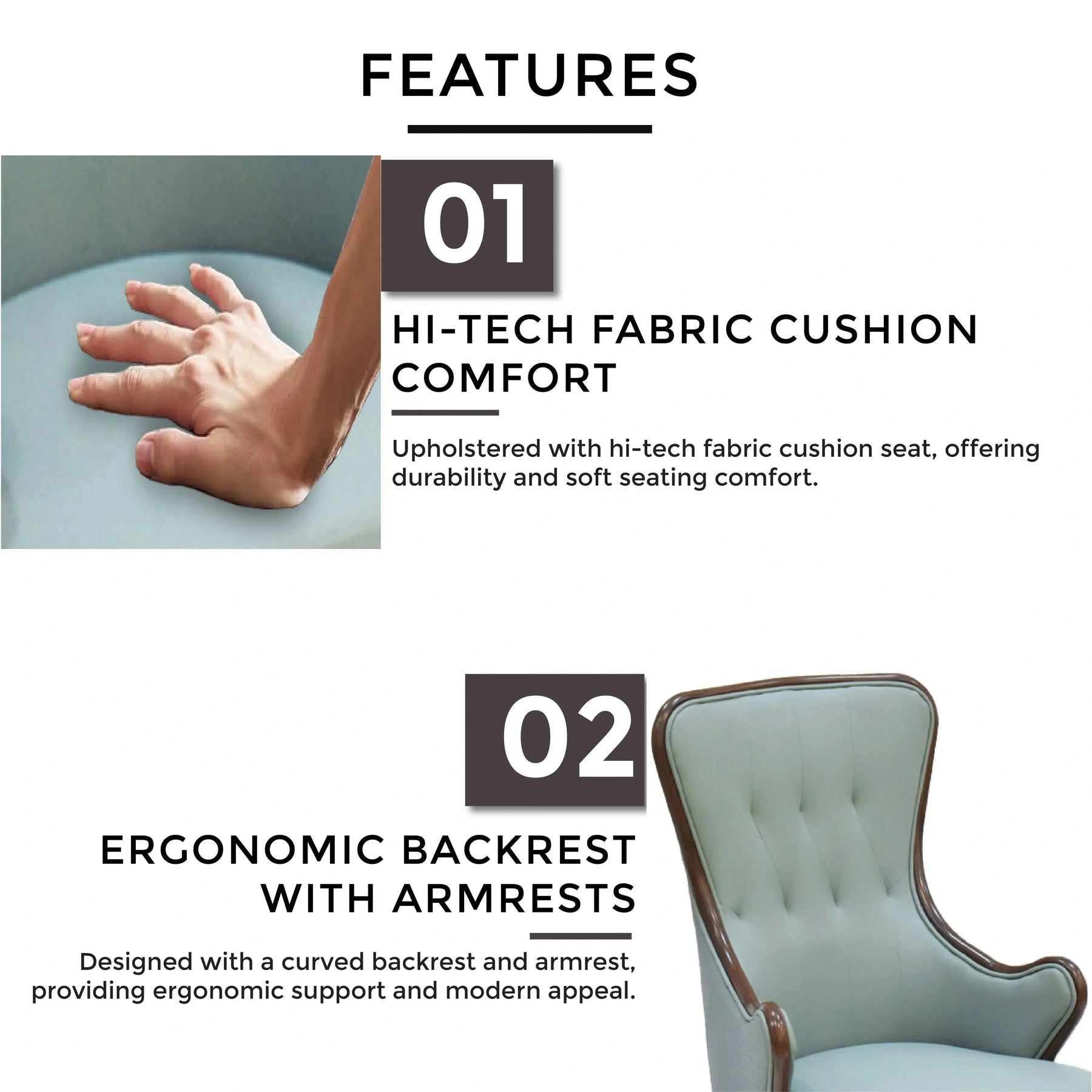 FEATURES

01

HI-TECH FABRIC CUSHION COMFORT

Upholstered with hi-tech fabric cushion seat, offering durability and soft seating comfort.

02

ERGONOMIC BACKREST WITH ARMRESTS

Designed with a curved backrest and armrest, providing ergonomic support and modern appeal.